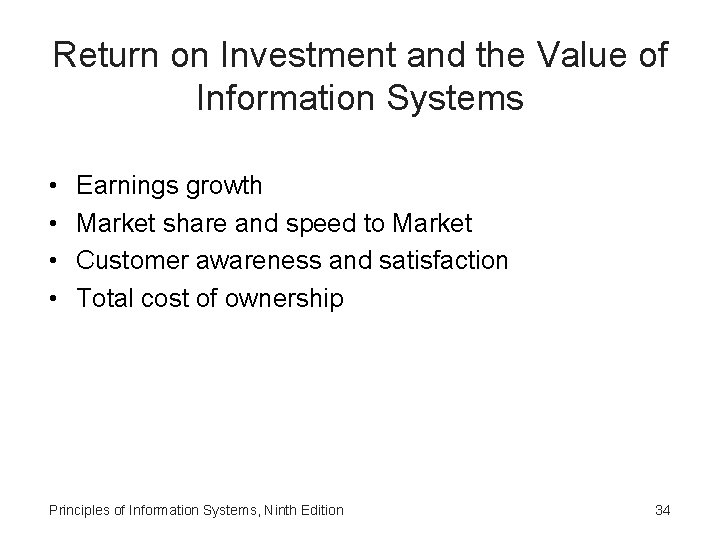 Return on Investment and the Value of Information Systems

• Earnings growth
• Market share and speed to Market
• Customer awareness and satisfaction
• Total cost of ownership

Principles of Information Systems, Ninth Edition

34